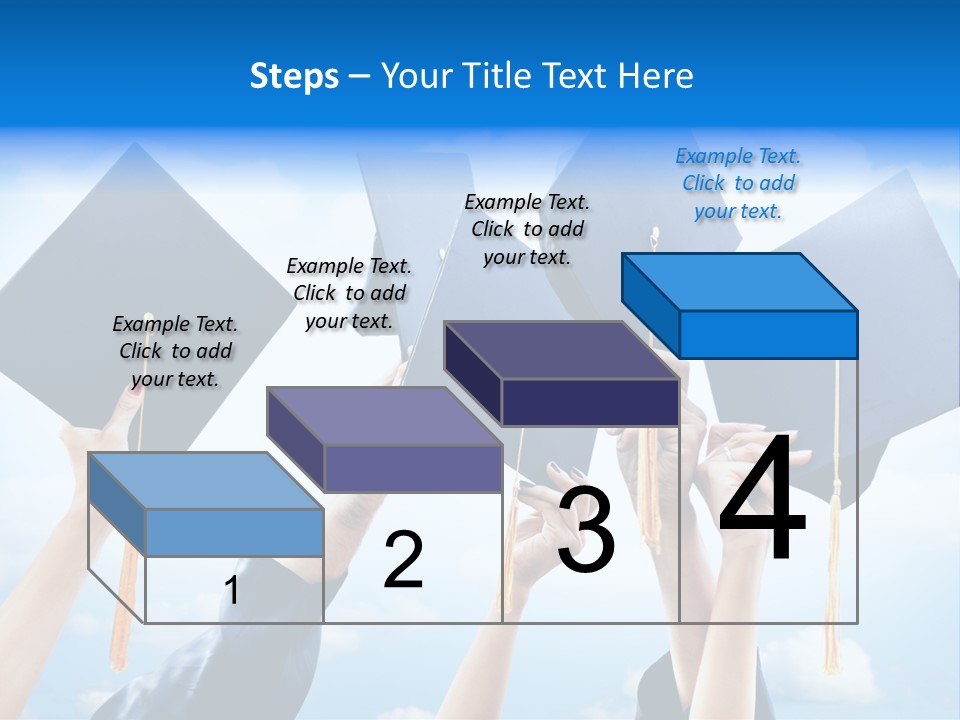 Steps – Your Title Text Here

Example Text. Click to add your text.

Example Text. Click to add your text.

Example Text. Click to add your text.

Example Text. Click to add your text.

1

2

3

4